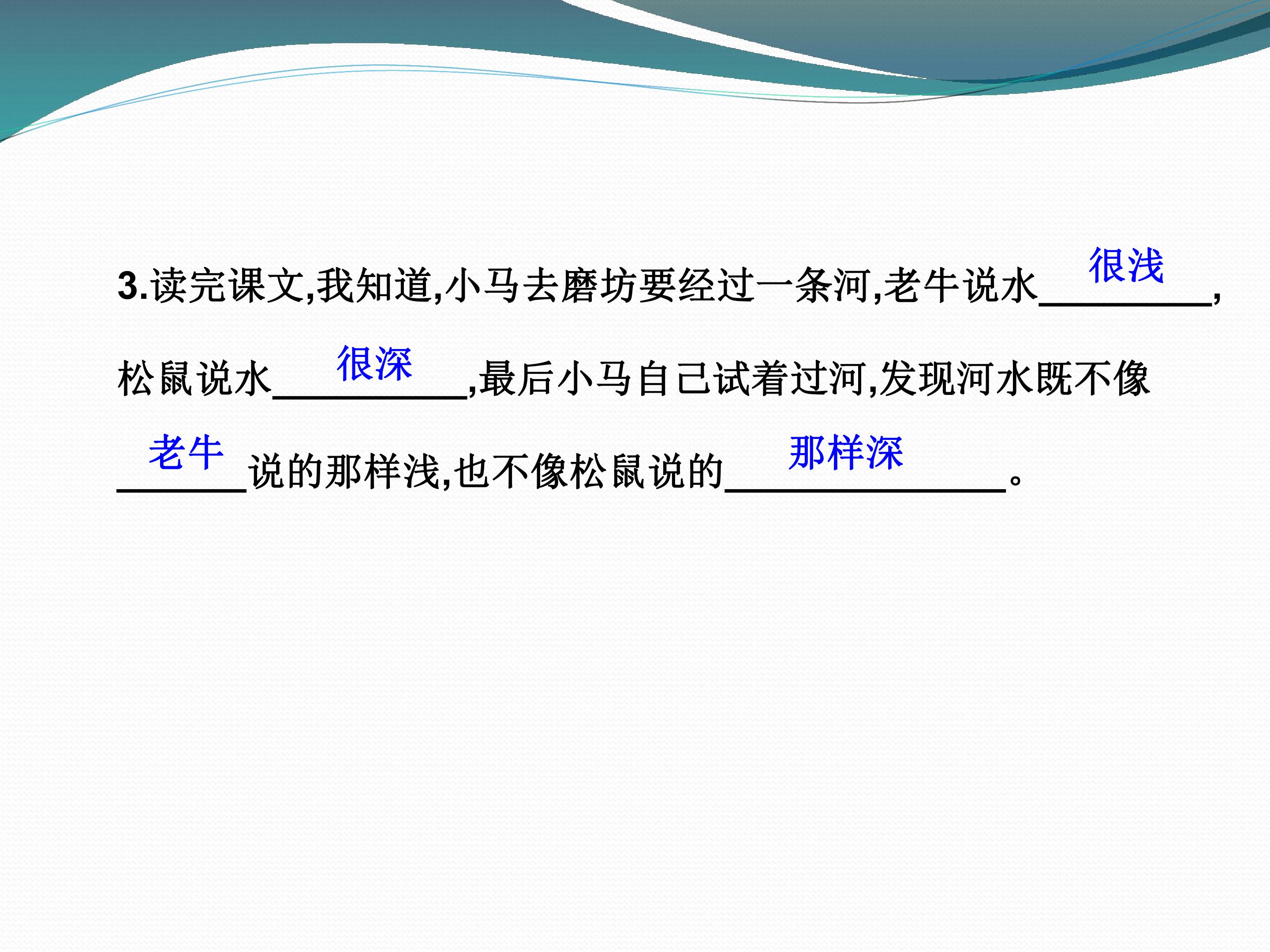 3.读完课文,我知道,小马去磨坊要经过一条河,老牛说水很浅,松鼠说水很深,最后小马自己试着过河,发现河水既不像老牛说的那样浅,也不像松鼠说的那样深。